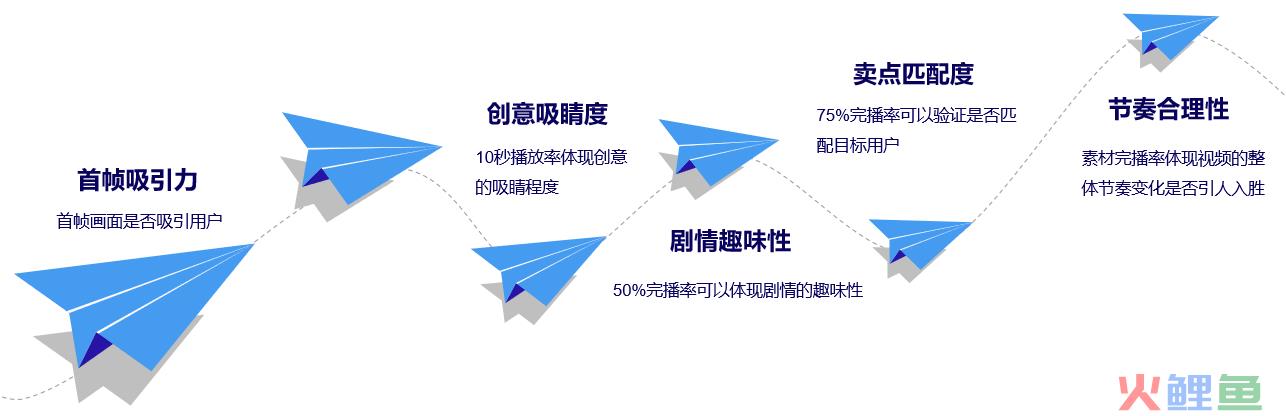 首帧吸引力

首帧画面是否吸引用户

创意吸睛度

10秒播放率体现创意的吸睛程度

剧情趣味性

50%完播率可以体现剧情的趣味性

卖点匹配度

75%完播率可以验证是否匹配目标用户

节奏合理性

素材完播率体现视频的整体节奏变化是否引人入胜

火鲤鱼